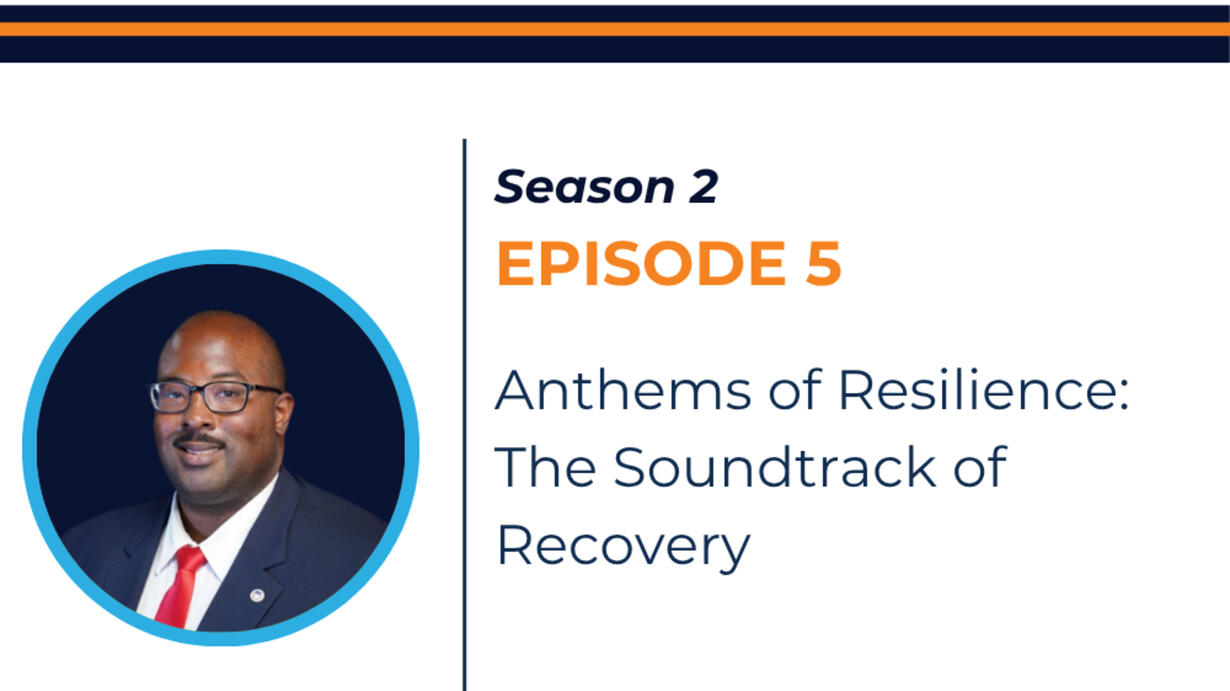 Season 2
EPISODE 5

Anthems of Resilience: The Soundtrack of Recovery